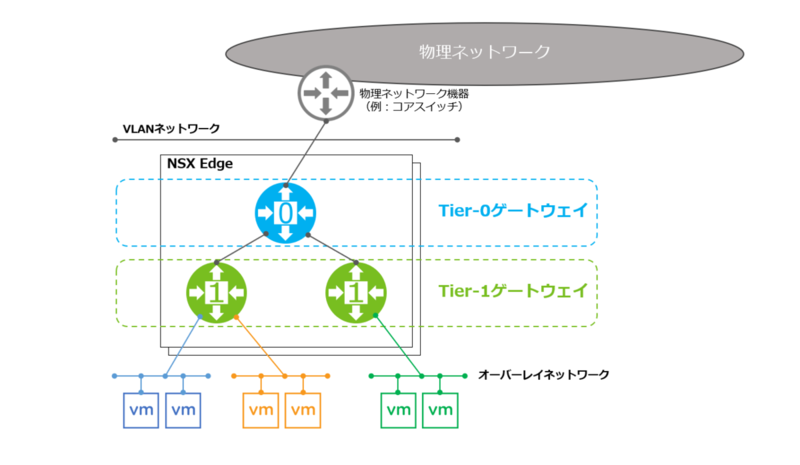 物理ネットワーク

物理ネットワーク機器
（例：コアスイッチ）

VLANネットワーク

NSX Edge

0

Tier-0ゲートウェイ

1

1

Tier-1ゲートウェイ

オーバーレイネットワーク

vm vm

vm vm

vm vm